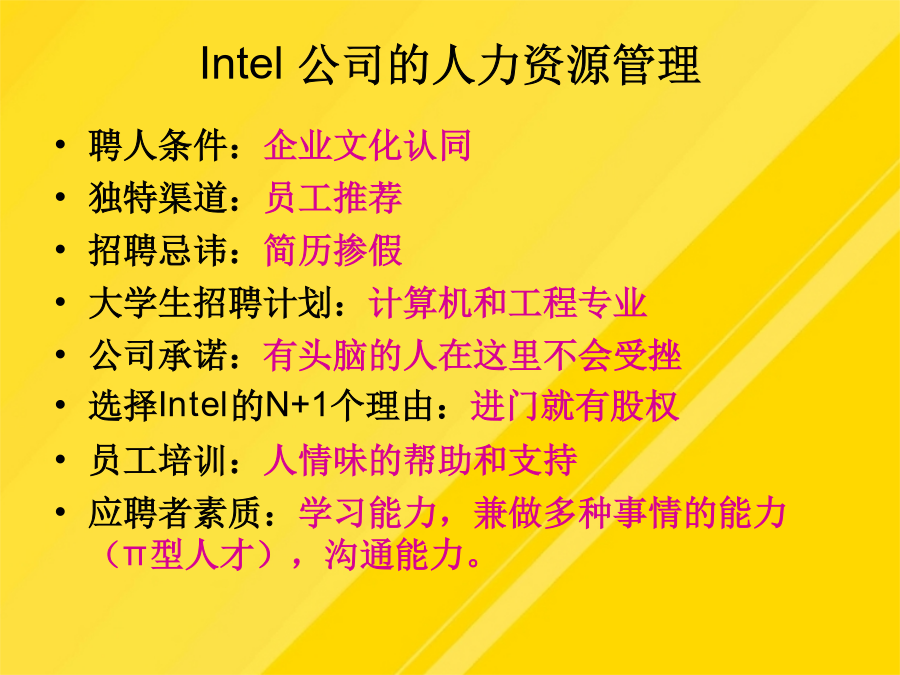 Intel 公司的人力资源管理

• 聘人条件：企业文化认同
• 独特渠道：员工推荐
• 招聘忌讳：简历掺假
• 大学生招聘计划：计算机和工程专业
• 公司承诺：有头脑的人在这里不会受挫
• 选择Intel的N+1个理由：进门就有股权
• 员工培训：人情味的帮助和支持
• 应聘者素质：学习能力，兼做多种事情的能力（π型人才），沟通能力。